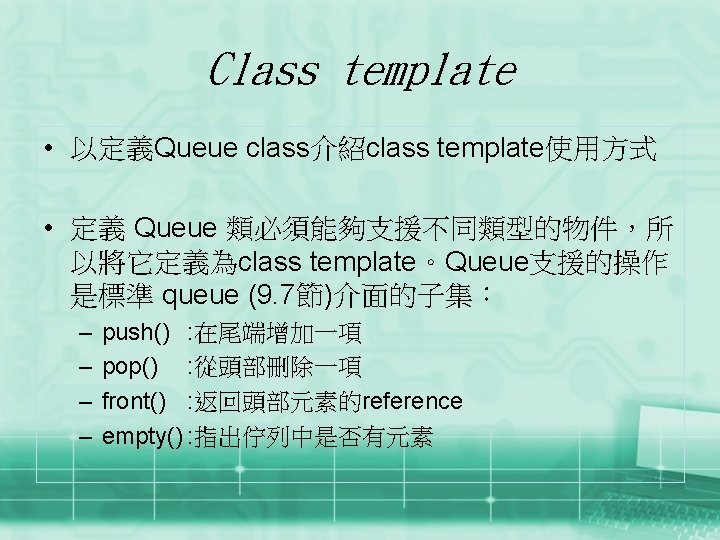 Class template

• 以定義Queue class介紹class template使用方式

• 定義 Queue 類必須能夠支援不同類型的物件，所以將它定義為class template。Queue支援的操作是標準 queue (9.7節)介面的子集：
  – push() :在尾端增加一項
  – pop() :從頭部刪除一項
  – front() :返回頭部元素的reference
  – empty() :指出佇列中是否有元素